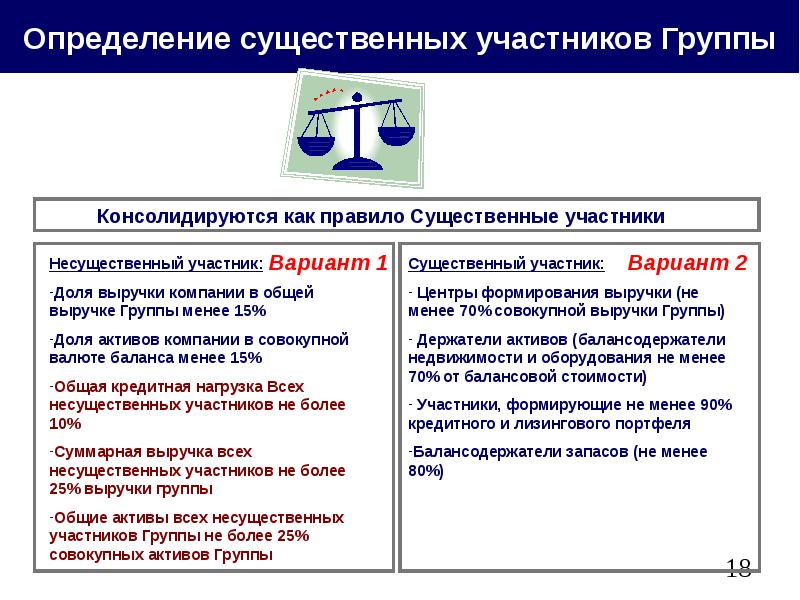 Определение существенных участников Группы

Консолидируются как правило Существенные участники

Несущественный участник: Вариант 1

-Доля выручки компании в общей выручке Группы менее 15%

-Доля активов компании в совокупной валюте баланса менее 15%

-Общая кредитная нагрузка Всех несущественных участников не более 10%

-Суммарная выручка всех несущественных участников не более 25% выручки группы

-Общие активы всех несущественных участников Группы не более 25% совокупных активов Группы

Существенный участник: Вариант 2

- Центры формирования выручки (не менее 70% совокупной выручки Группы)

- Держатели активов (балансодержатели недвижимости и оборудования не менее 70% от балансовой стоимости)

- Участники, формирующие не менее 90% кредитного и лизингового портфеля

-Балансодержатели запасов (не менее 80%)

18